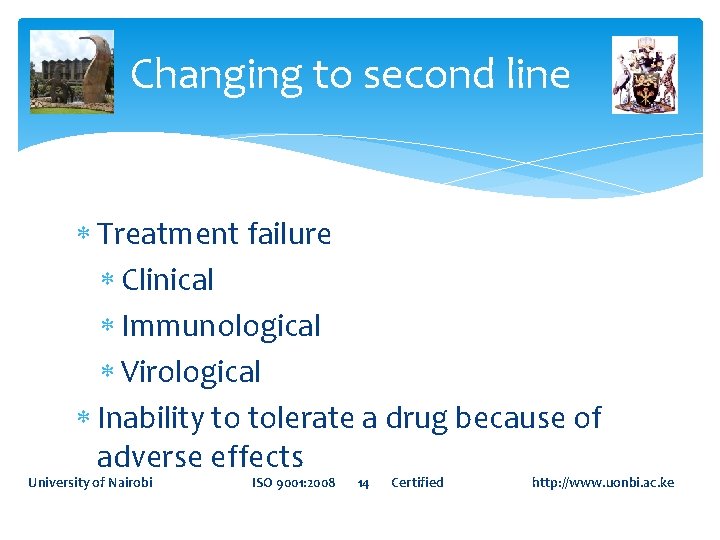 Changing to second line

* Treatment failure
  * Clinical
  * Immunological
  * Virological
* Inability to tolerate a drug because of adverse effects

University of Nairobi ISO 9001:2008 14 Certified http://www.uonbi.ac.ke